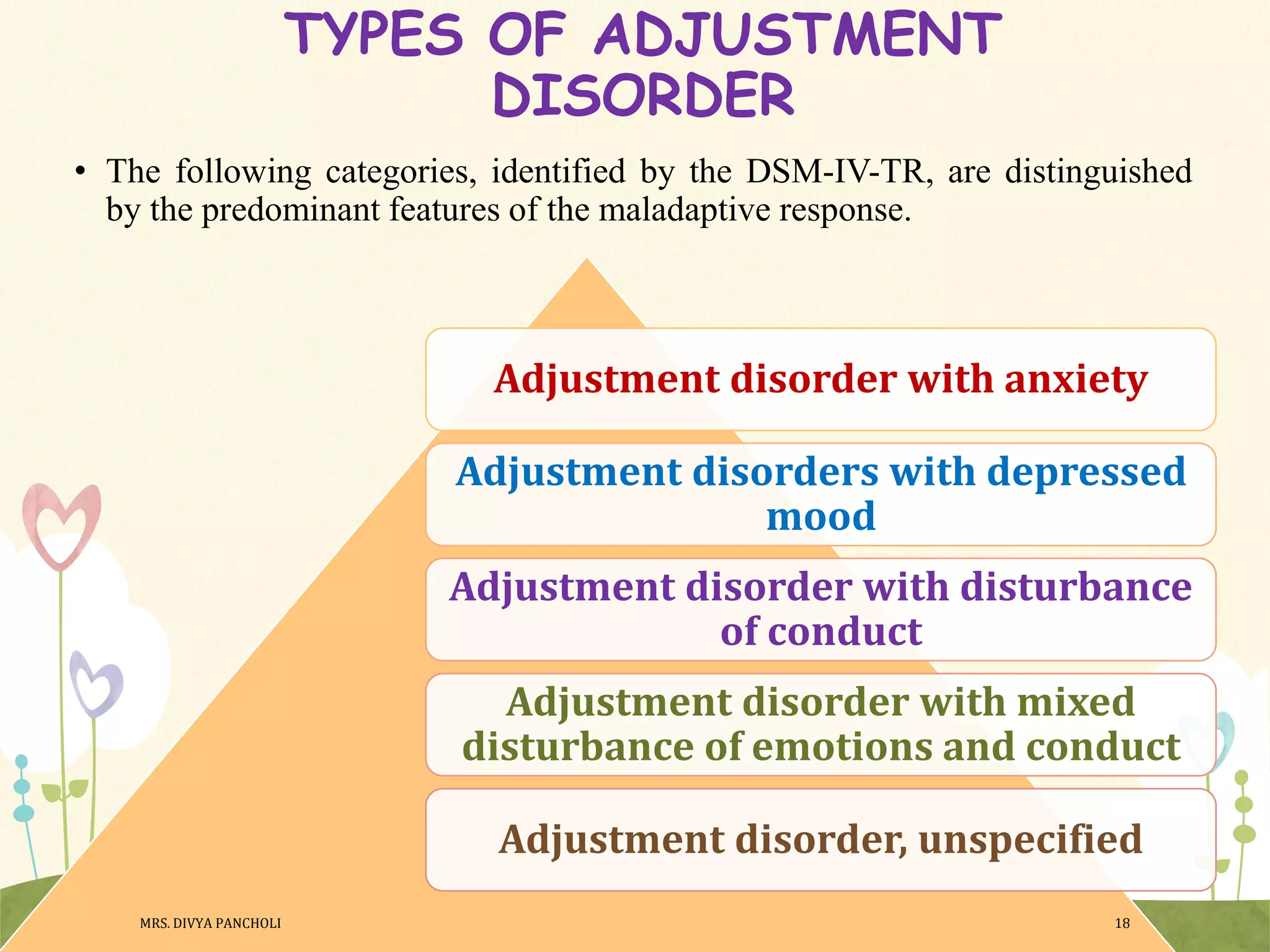 TYPES OF ADJUSTMENT DISORDER

• The following categories, identified by the DSM-IV-TR, are distinguished by the predominant features of the maladaptive response.

Adjustment disorder with anxiety

Adjustment disorders with depressed mood

Adjustment disorder with disturbance of conduct

Adjustment disorder with mixed disturbance of emotions and conduct

Adjustment disorder, unspecified

MRS. DIVYA PANCHOLI

18